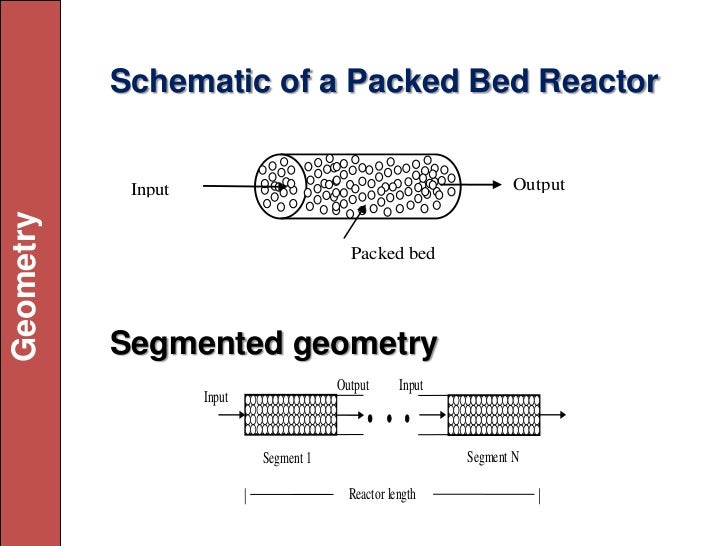 Geometry

Schematic of a Packed Bed Reactor

Input

Output

Packed bed

Segmented geometry

Input

Output

Input

Segment 1

Segment N

Reactor length